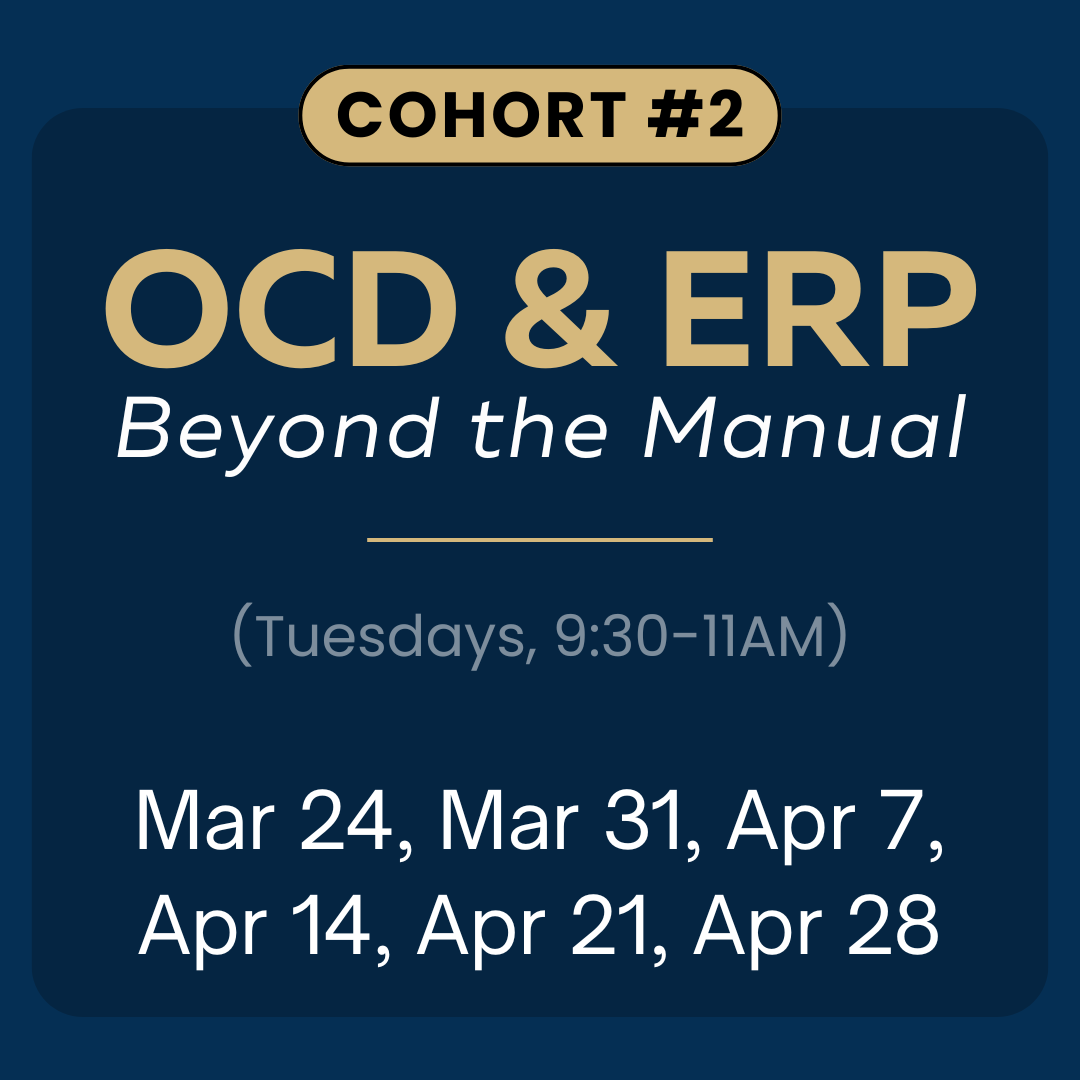 COHORT #2

OCD & ERP

Beyond the Manual

(Tuesdays, 9:30-11AM)

Mar 24, Mar 31, Apr 7, Apr 14, Apr 21, Apr 28